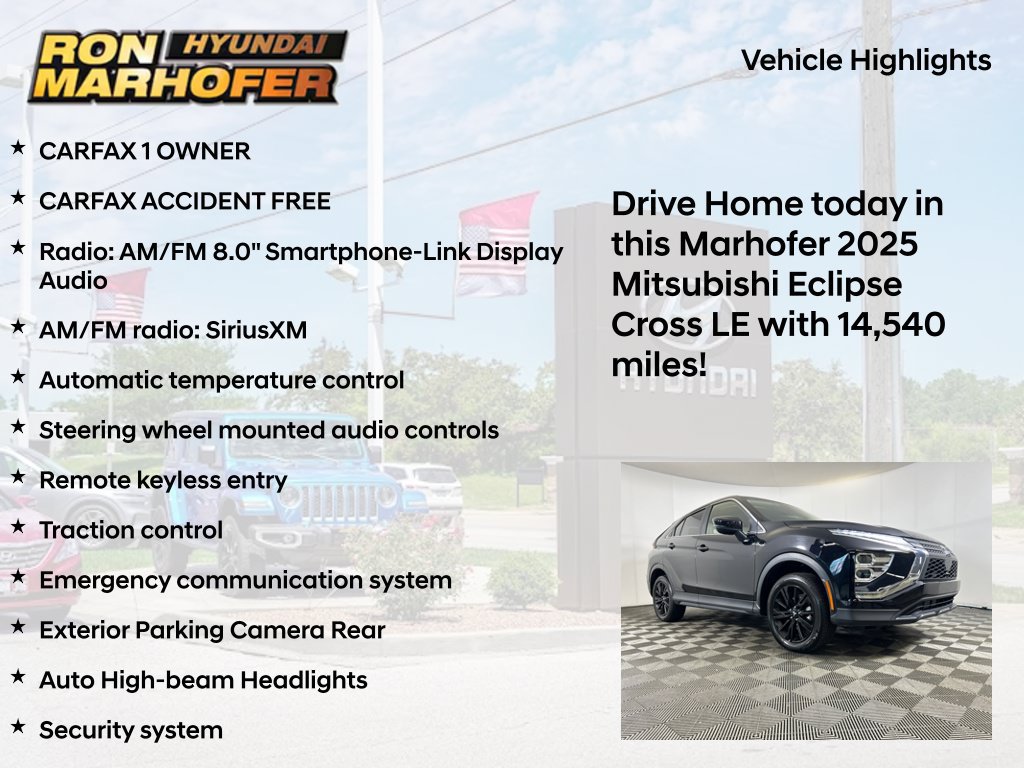 RON HYUNDAI
MARHOFER

Vehicle Highlights

★ CARFAX 1 OWNER

★ CARFAX ACCIDENT FREE

★ Radio: AM/FM 8.0" Smartphone-Link Display Audio

★ AM/FM radio: SiriusXM

★ Automatic temperature control

★ Steering wheel mounted audio controls

★ Remote keyless entry

★ Traction control

★ Emergency communication system

★ Exterior Parking Camera Rear

★ Auto High-beam Headlights

★ Security system

Drive Home today in this Marhofer 2025 Mitsubishi Eclipse Cross LE with 14,540 miles!